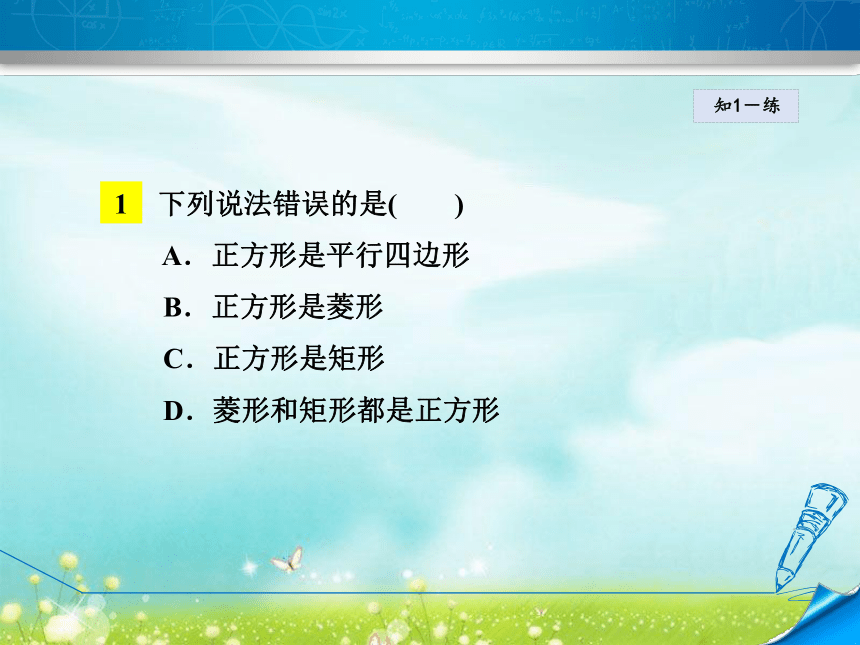 知1－练

1 下列说法错误的是(　　)

A．正方形是平行四边形

B．正方形是菱形

C．正方形是矩形

D．菱形和矩形都是正方形